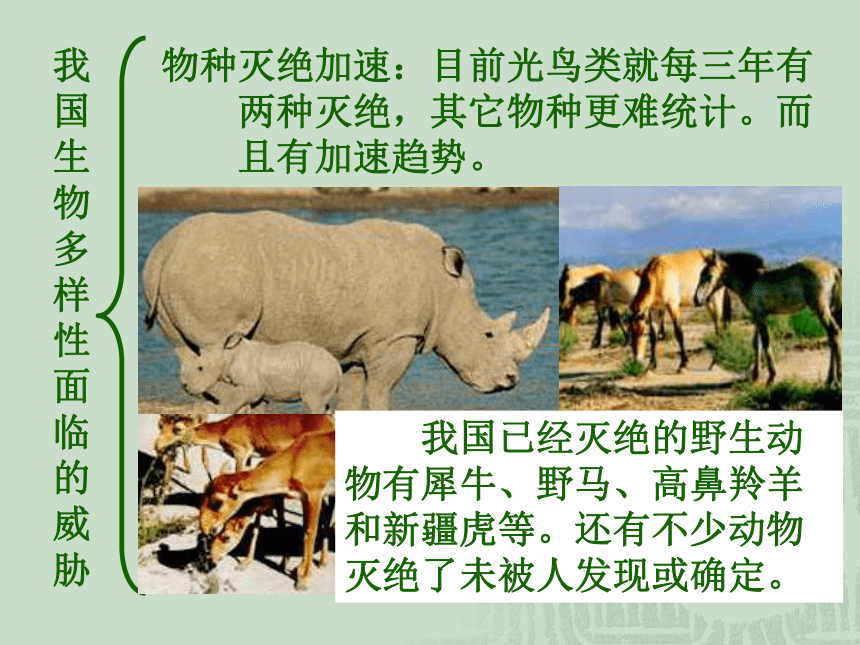 我国生物多样性面临的威胁

物种灭绝加速：目前光鸟类就每三年有两种灭绝，其它物种更难统计。而且有加速趋势。

我国已经灭绝的野生动物有犀牛、野马、高鼻羚羊和新疆虎等。还有不少动物灭绝了未被人发现或确定。